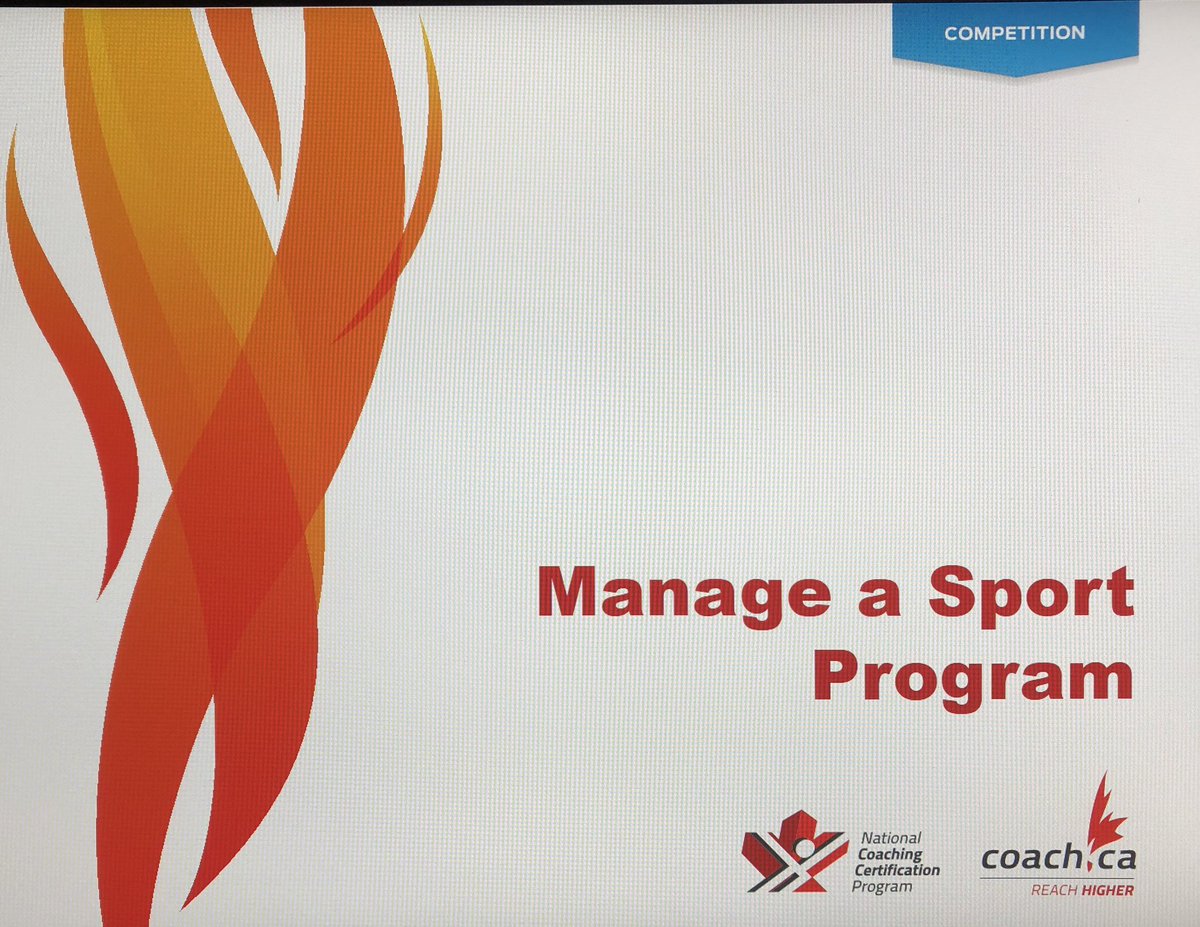 COMPETITION

Manage a Sport Program

National Coaching Certification Program

coach.ca
REACH HIGHER